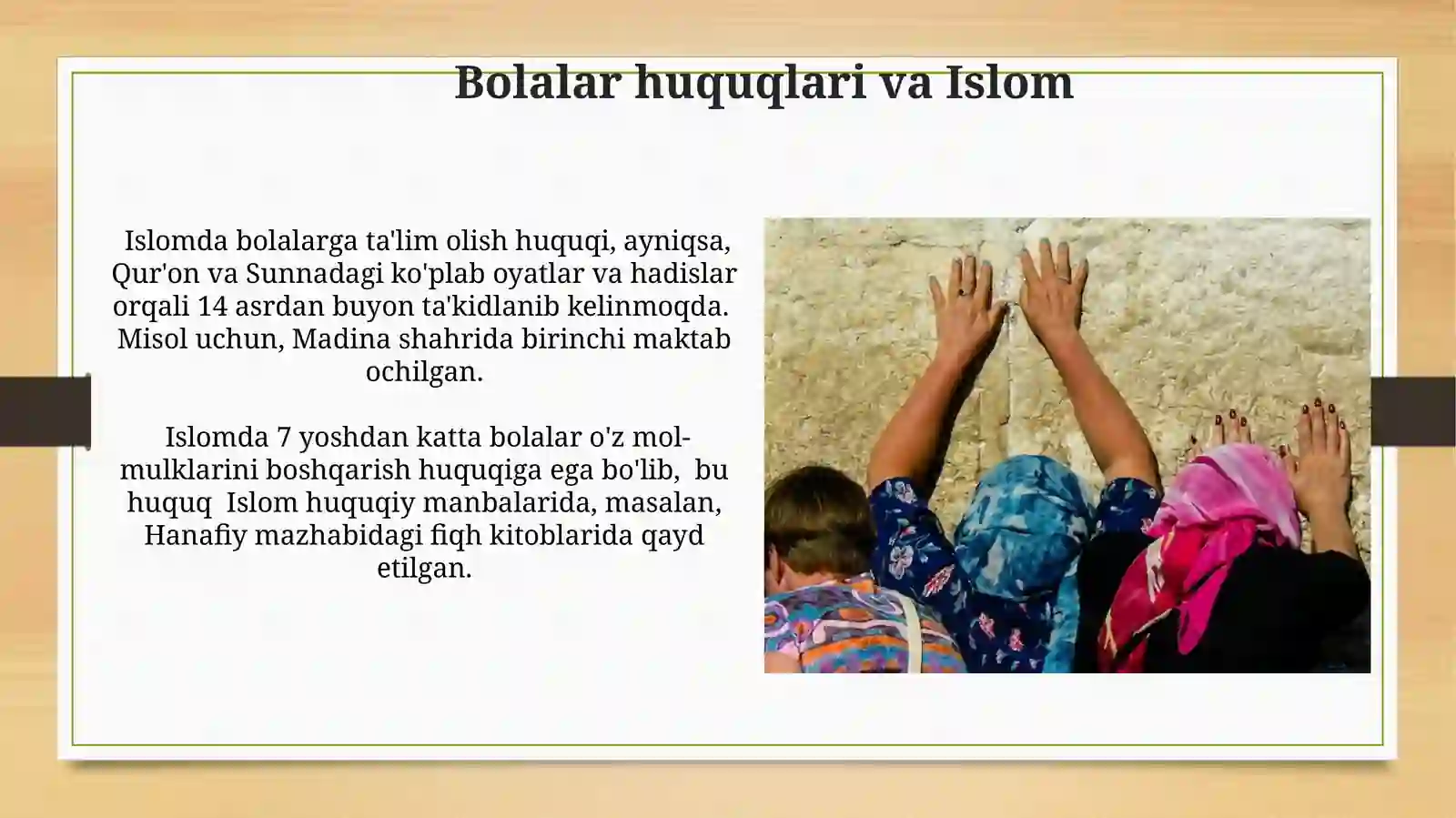 Bolalar huquqlari va Islom

Islomda bolalarga ta'lim olish huquqi, ayniqsa, Qur'on va Sunnadagi ko'plab oyatlar va hadislar orqali 14 asrdan buyon ta'kidlanib kelinmoqda. Misol uchun, Madina shahrida birinchi maktab ochilgan.

Islomda 7 yoshdan katta bolalar o'z mol-mulklarini boshqarish huquqiga ega bo'lib, bu huquq Islom huquqiy manbalarida, masalan, Hanafiy mazhabidagi fiqh kitoblarida qayd etilgan.